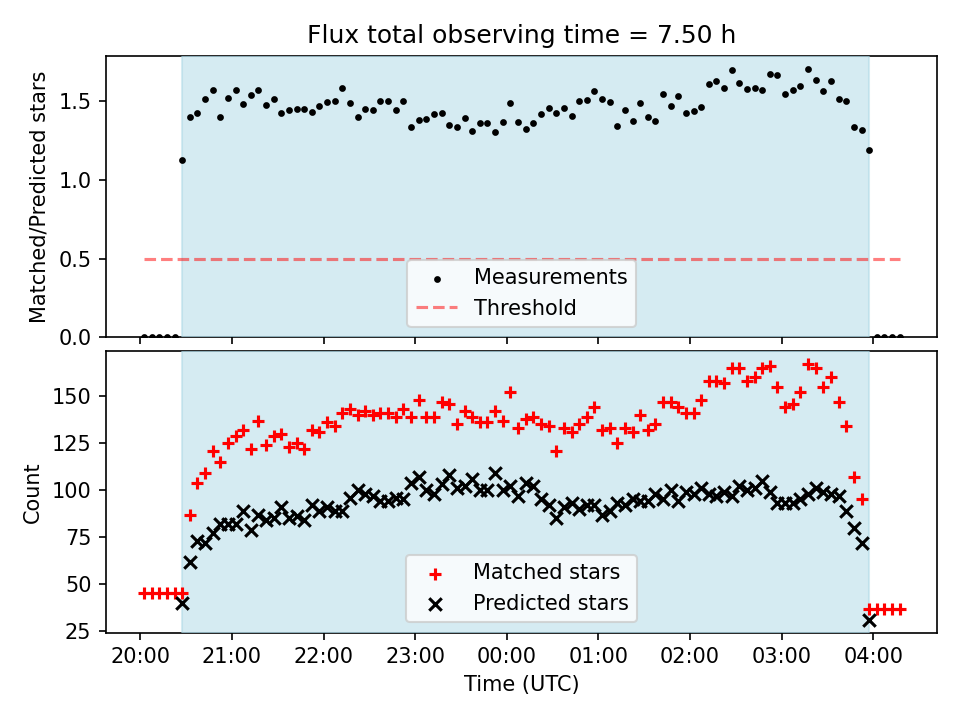 Flux total observing time = 7.50 h

Matched/Predicted stars
1.5
1.0
0.5
0.0

Measurements
Threshold

Count
150
125
100
75
50
25

Matched stars
Predicted stars

20:00
21:00
22:00
23:00
00:00
01:00
02:00
03:00
04:00
Time (UTC)